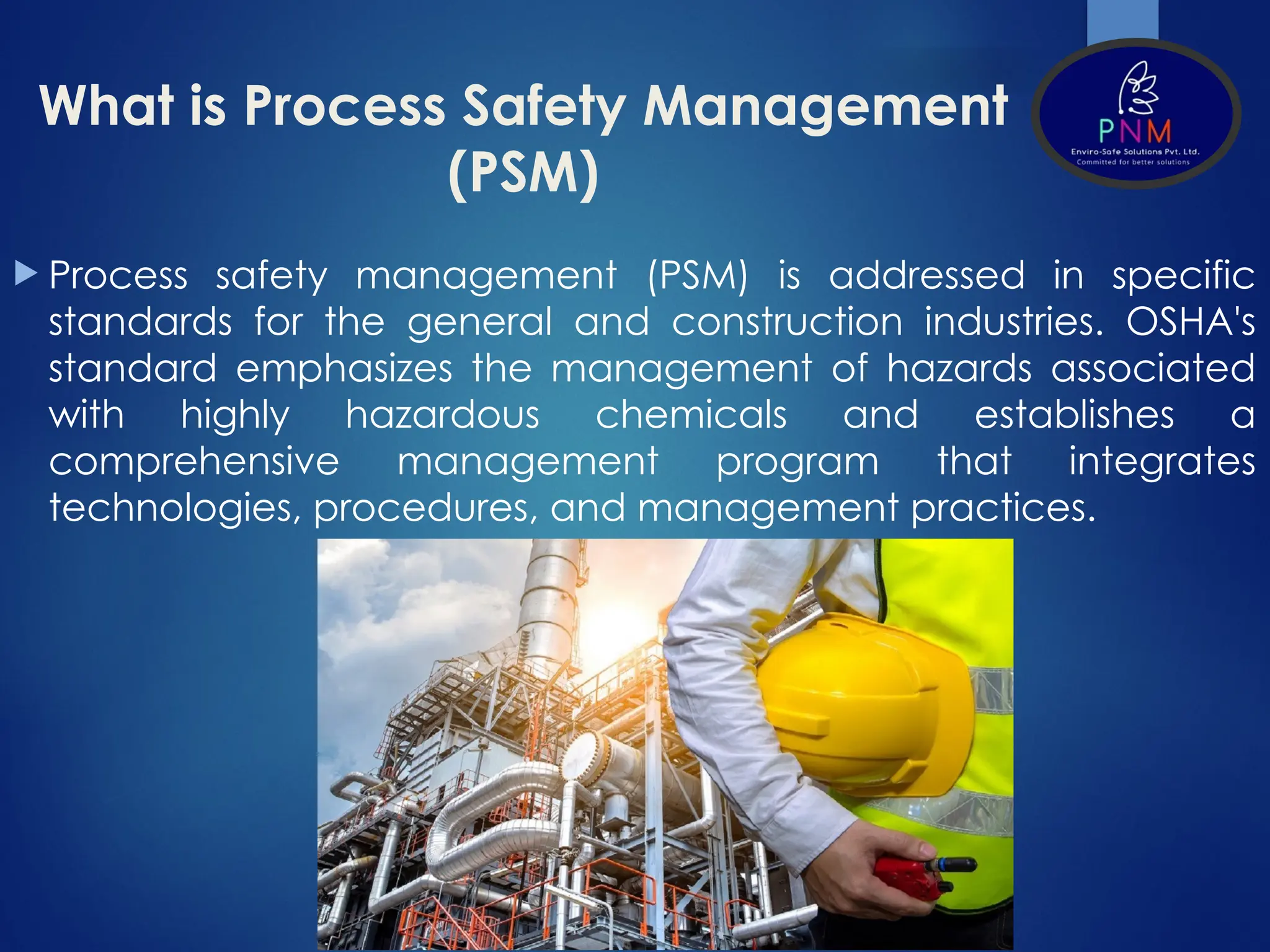 What is Process Safety Management (PSM)

PNM
Enviro-Safe Solutions Pvt. Ltd.
Committed for better solutions

Process safety management (PSM) is addressed in specific standards for the general and construction industries. OSHA's standard emphasizes the management of hazards associated with highly hazardous chemicals and establishes a comprehensive management program that integrates technologies, procedures, and management practices.